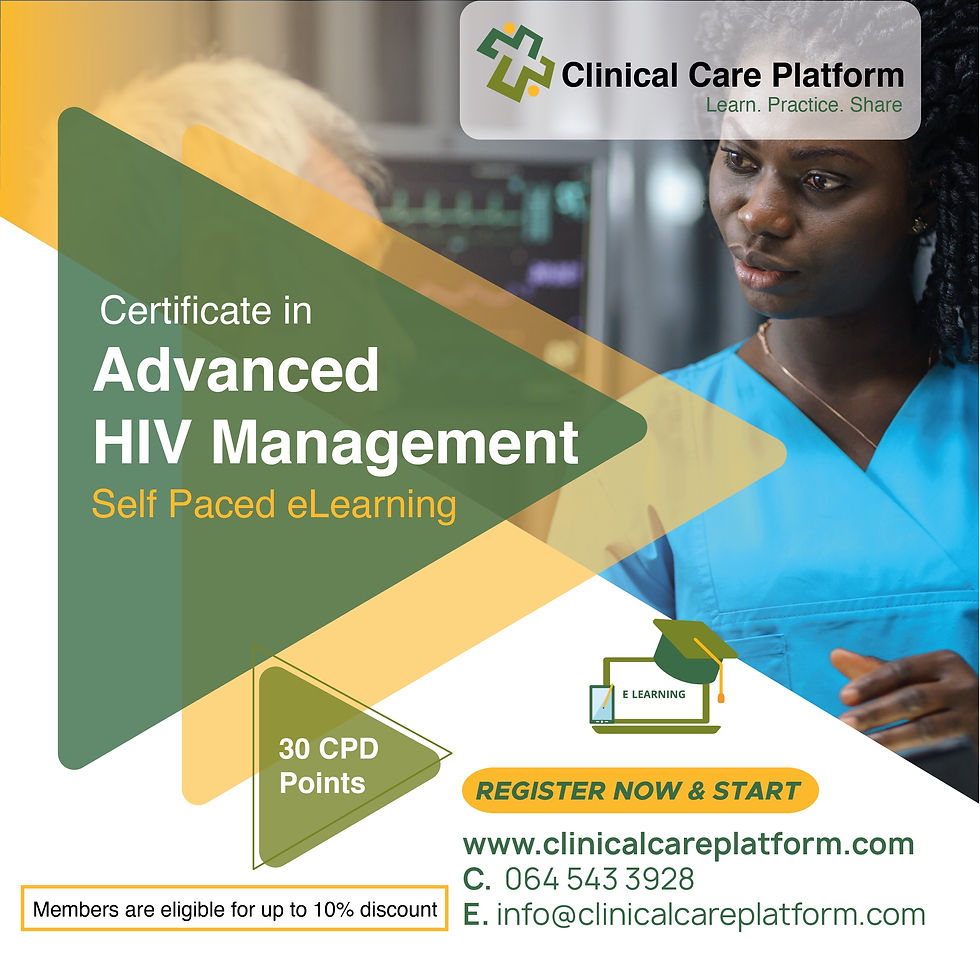 Clinical Care Platform
Learn. Practice. Share

Certificate in
Advanced
HIV Management
Self Paced eLearning

E LEARNING

30 CPD Points

REGISTER NOW & START

www.clinicalcareplatform.com
C. 064 543 3928
E. info@clinicalcareplatform.com

Members are eligible for up to 10% discount